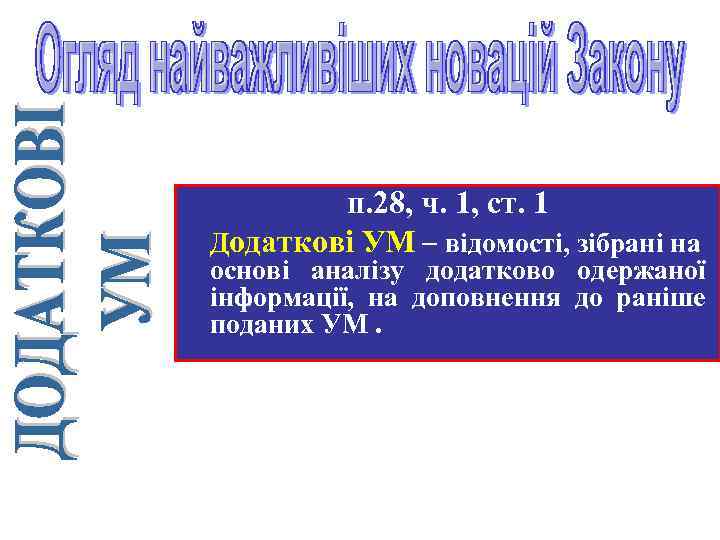 Огляд найважливіших новацій Закону

ДОДАТКОВІ УМ

п.28, ч. 1, ст. 1

Додаткові УМ – відомості, зібрані на основі аналізу додатково одержаної інформації, на доповнення до раніше поданих УМ .